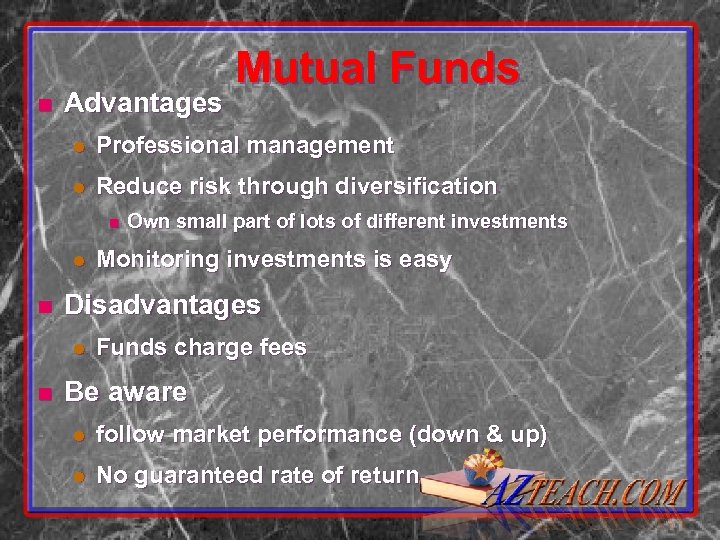 Mutual Funds

Advantages

Professional management

Reduce risk through diversification

Own small part of lots of different investments

Monitoring investments is easy

Disadvantages

Funds charge fees

Be aware

follow market performance (down & up)

No guaranteed rate of return

AZTEACH.COM